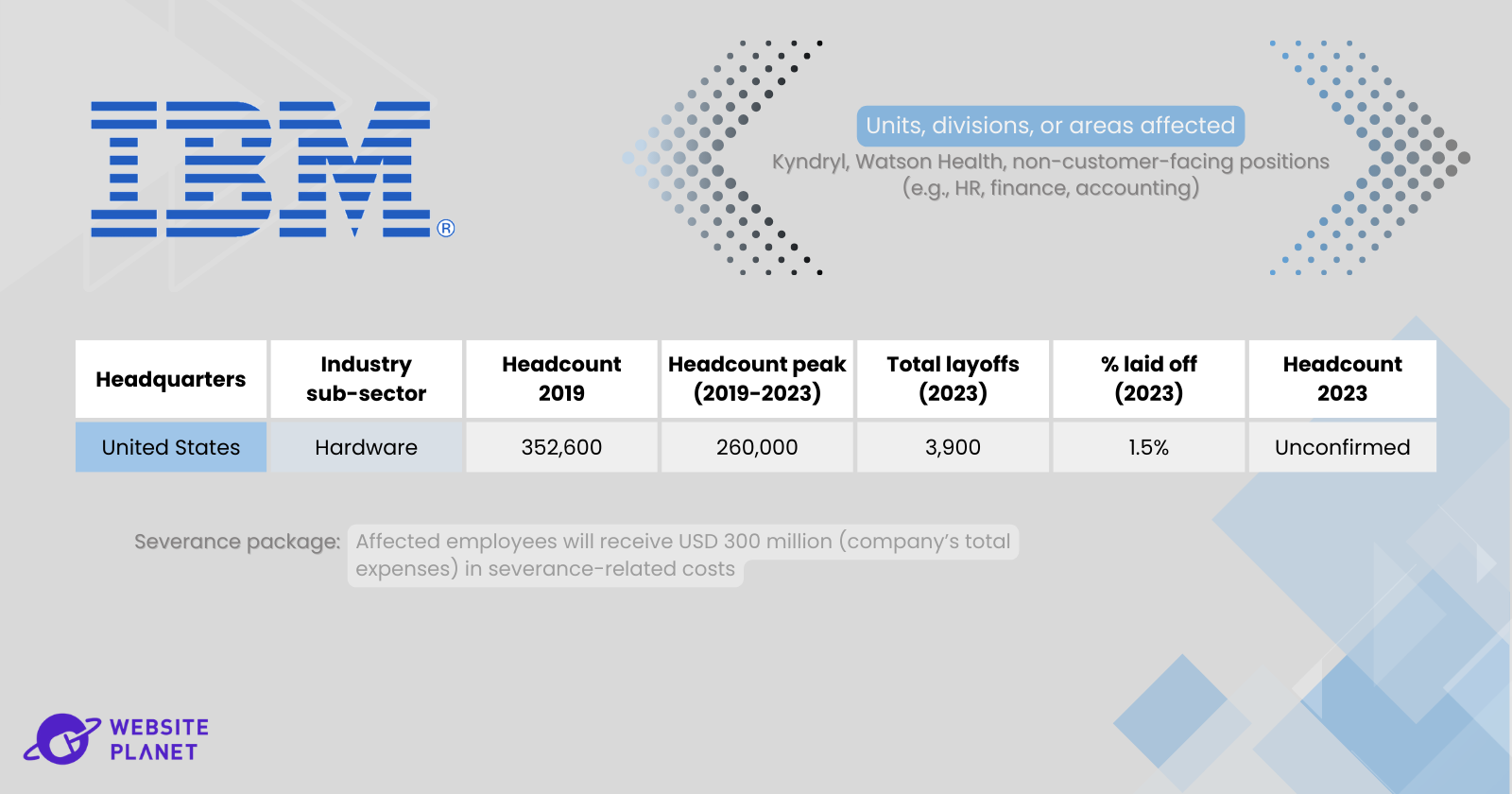 IBM®

Units, divisions, or areas affected

Kyndryl, Watson Health, non-customer-facing positions (e.g., HR, finance, accounting)

| Headquarters | Industry sub-sector | Headcount 2019 | Headcount peak (2019-2023) | Total layoffs (2023) | % laid off (2023) | Headcount 2023 |
|---|---|---|---|---|---|---|
| United States | Hardware | 352,600 | 260,000 | 3,900 | 1.5% | Unconfirmed |

Severance package: Affected employees will receive USD 300 million (company's total expenses) in severance-related costs

WEBSITE PLANET